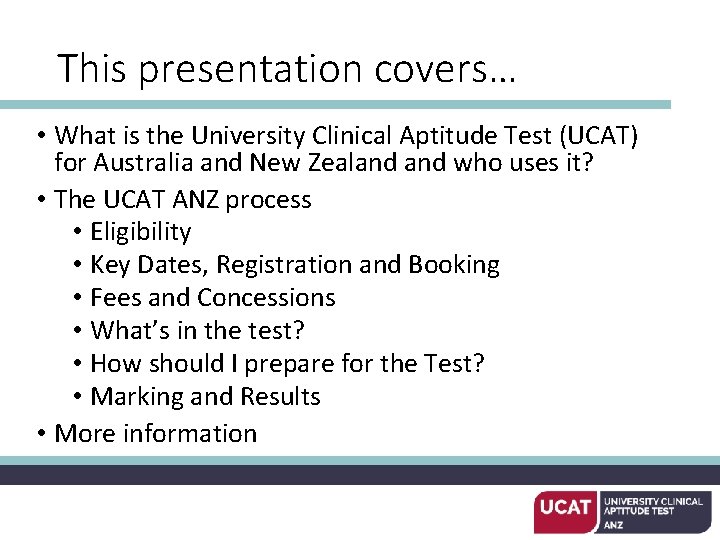 This presentation covers…

• What is the University Clinical Aptitude Test (UCAT) for Australia and New Zealand and who uses it?
• The UCAT ANZ process
  • Eligibility
  • Key Dates, Registration and Booking
  • Fees and Concessions
  • What's in the test?
  • How should I prepare for the Test?
  • Marking and Results
• More information

UCAT UNIVERSITY CLINICAL APTITUDE TEST ANZ